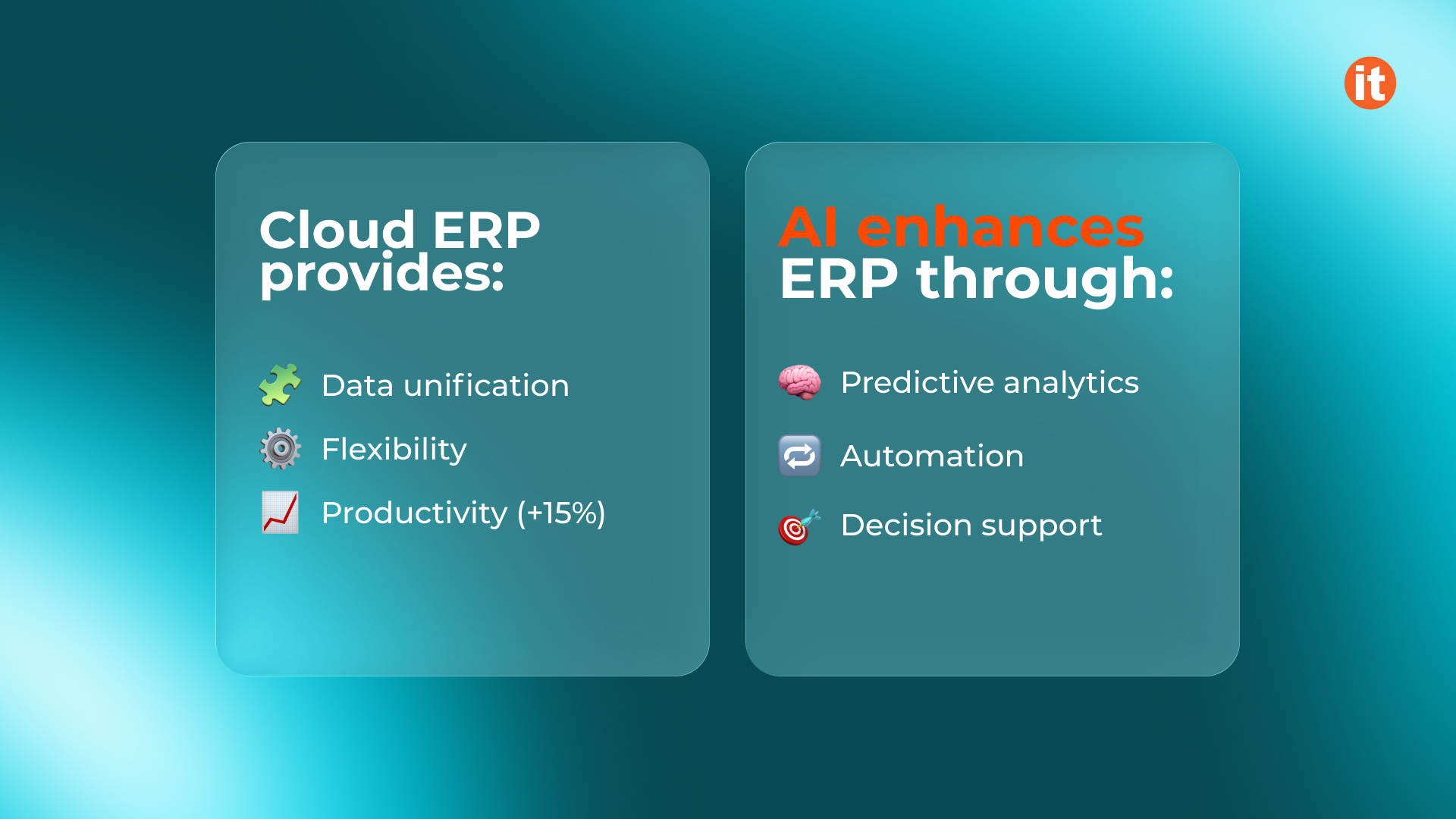 it

Cloud ERP provides:

Data unification

Flexibility

Productivity (+15%)

AI enhances ERP through:

Predictive analytics

Automation

Decision support